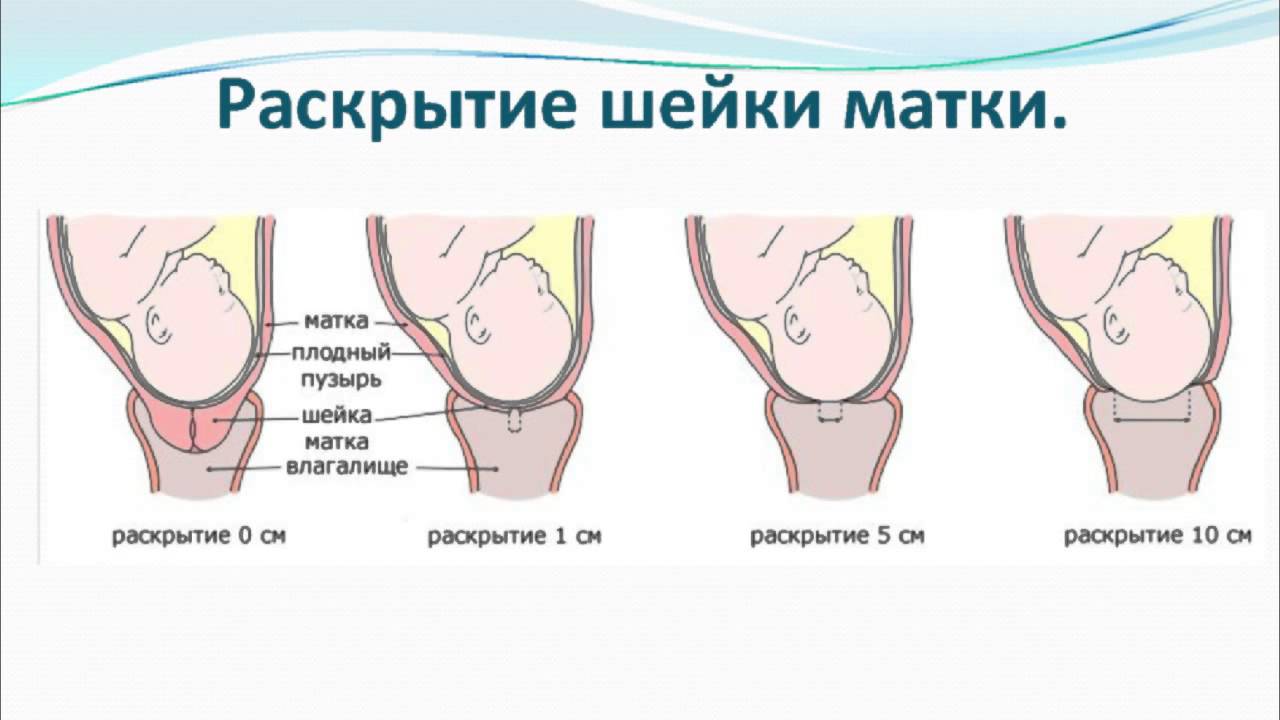 Раскрытие шейки матки.

матка
плодный пузырь
шейка матка
влагалище

раскрытие 0 см
раскрытие 1 см
раскрытие 5 см
раскрытие 10 см